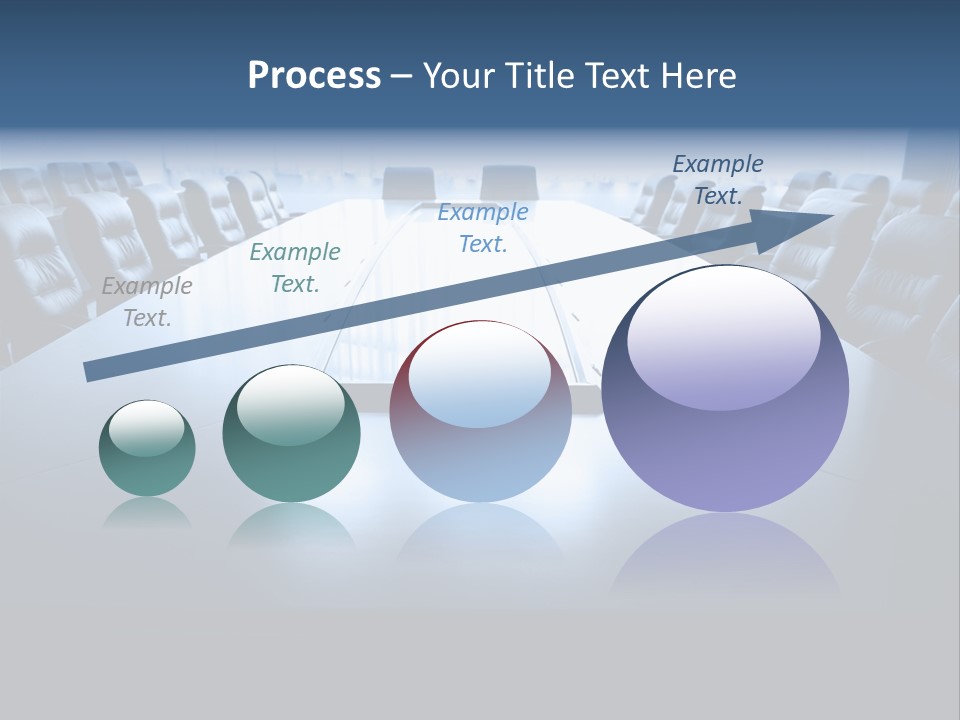 Process – Your Title Text Here

Example Text.

Example Text.

Example Text.

Example Text.